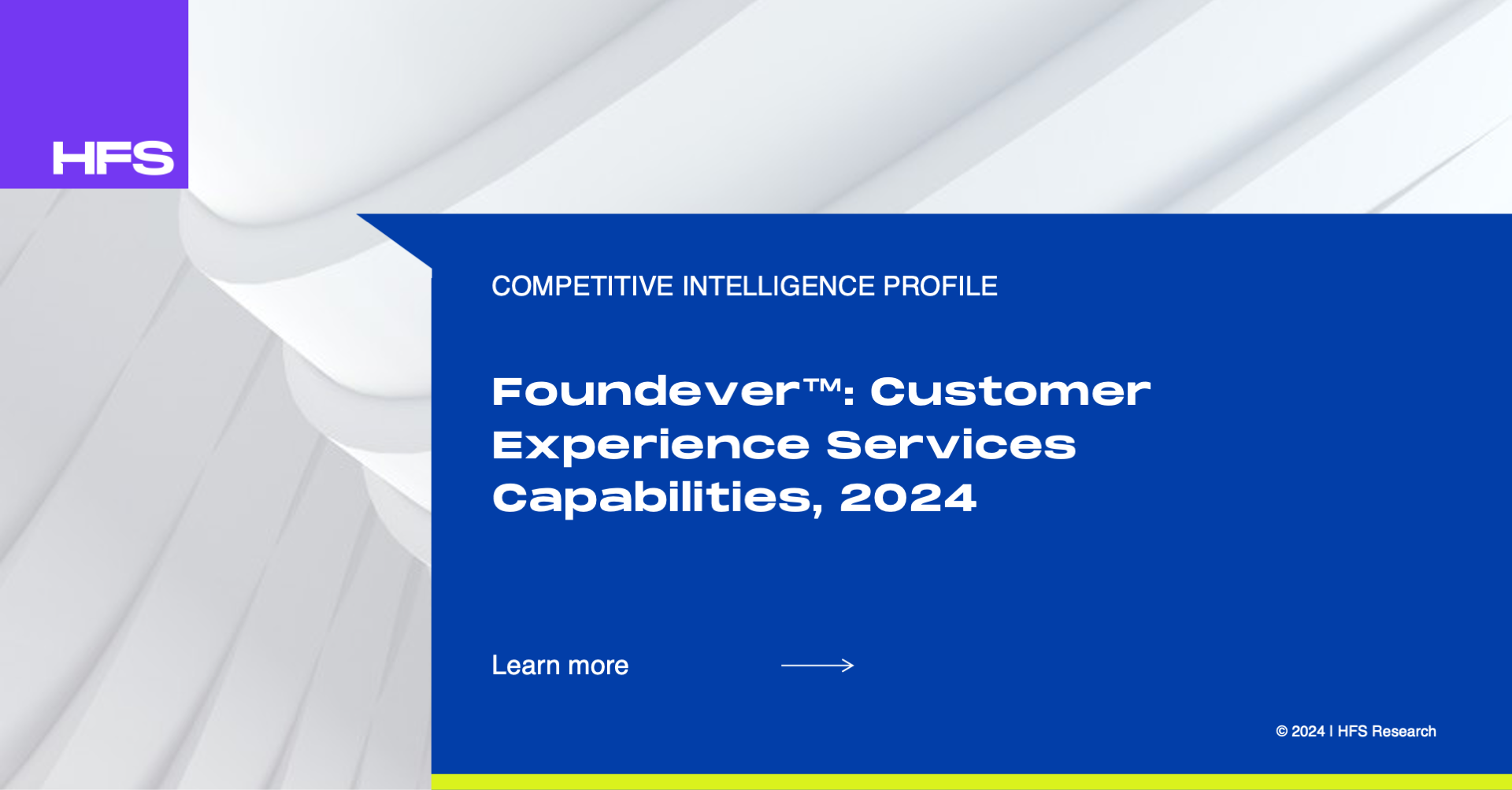 HFS

COMPETITIVE INTELLIGENCE PROFILE

Foundever™: Customer Experience Services Capabilities, 2024

Learn more

© 2024 | HFS Research